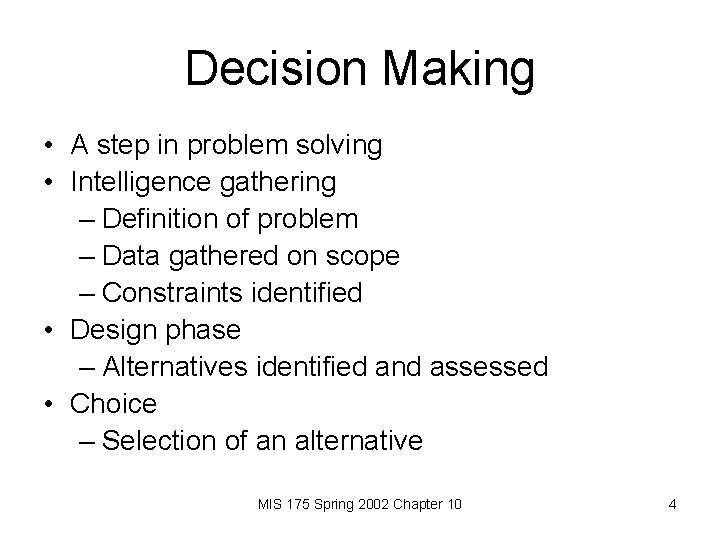 Decision Making

• A step in problem solving
• Intelligence gathering
– Definition of problem
– Data gathered on scope
– Constraints identified
• Design phase
– Alternatives identified and assessed
• Choice
– Selection of an alternative

MIS 175 Spring 2002 Chapter 10

4